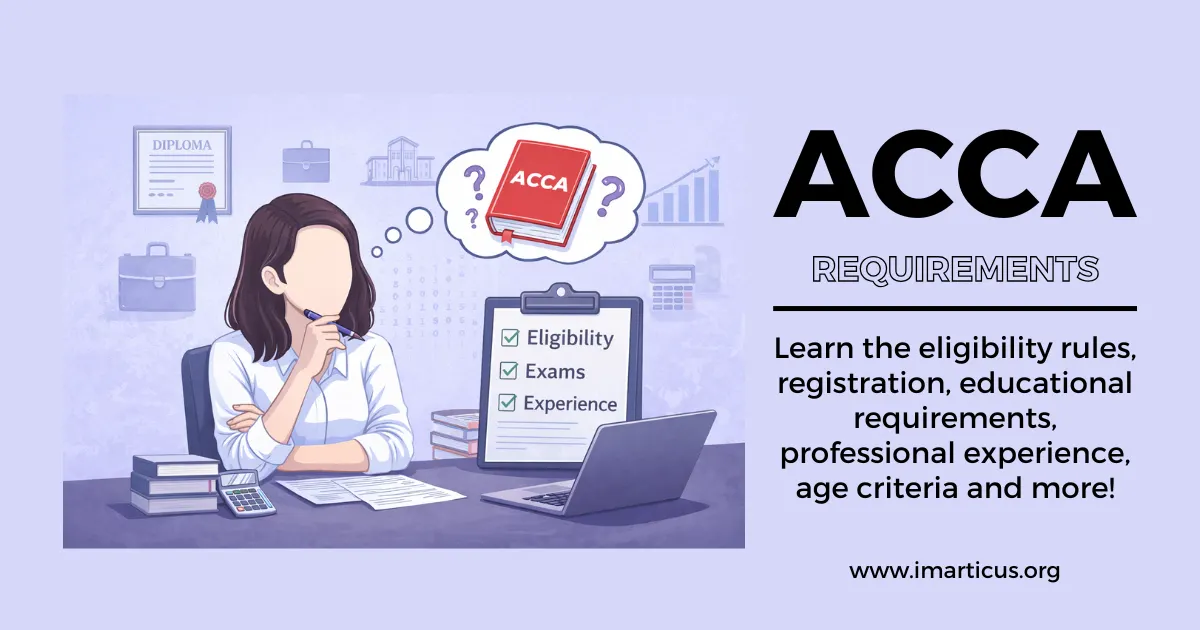 DIPLOMA

ACCA

Eligibility
Exams
Experience

ACCA

REQUIREMENTS

Learn the eligibility rules, registration, educational requirements, professional experience, age criteria and more!

www.imarticus.org